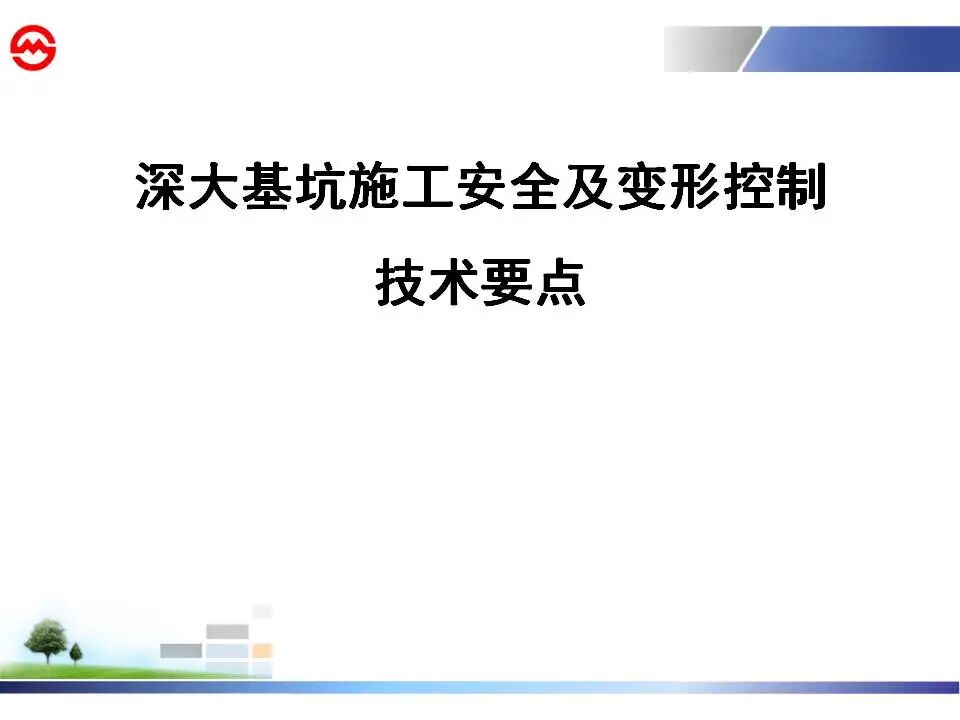 深大基坑施工安全及变形控制

技术要点